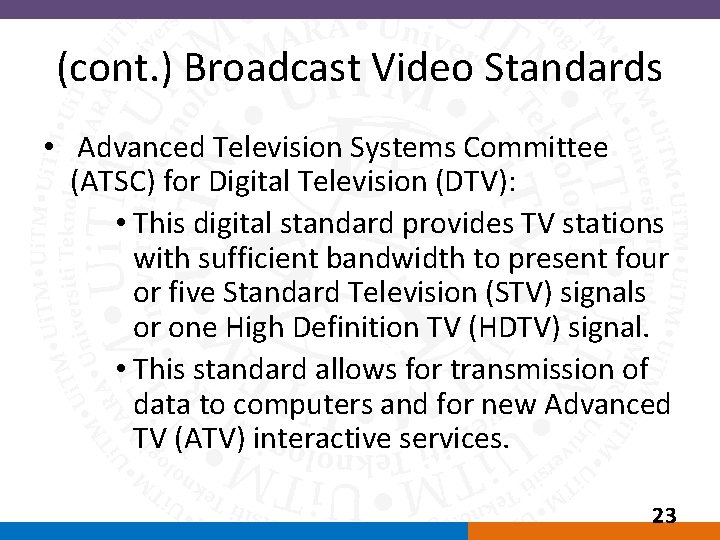 (cont.) Broadcast Video Standards

• Advanced Television Systems Committee (ATSC) for Digital Television (DTV):

• This digital standard provides TV stations with sufficient bandwidth to present four or five Standard Television (STV) signals or one High Definition TV (HDTV) signal.

• This standard allows for transmission of data to computers and for new Advanced TV (ATV) interactive services.

23